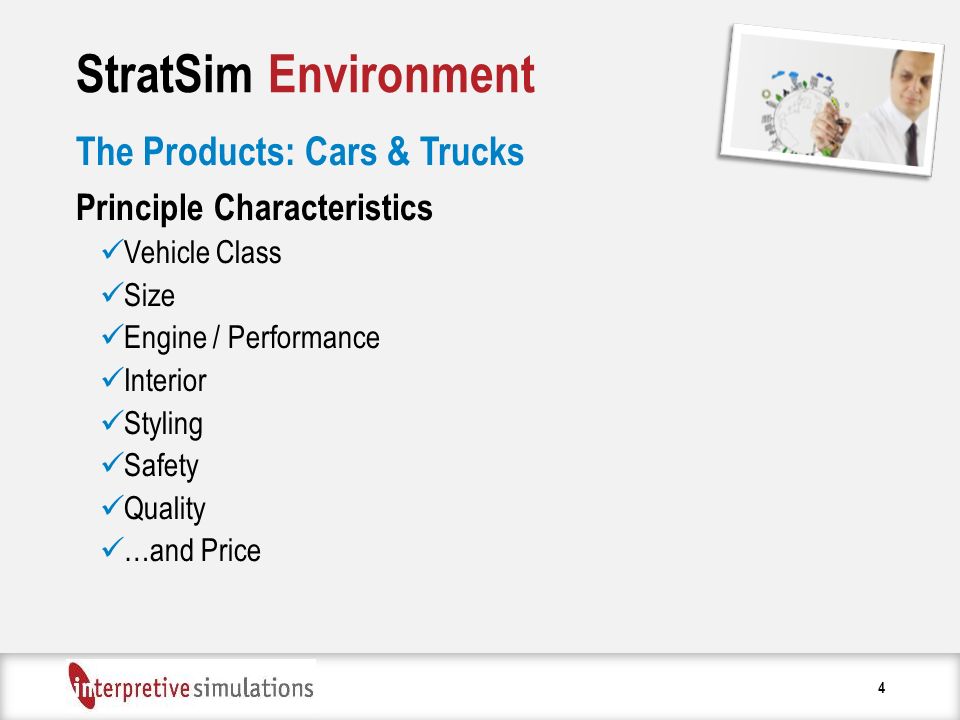 StratSim Environment

The Products: Cars & Trucks

Principle Characteristics

✓Vehicle Class
✓Size
✓Engine / Performance
✓Interior
✓Styling
✓Safety
✓Quality
✓…and Price

interpretive simulations

4